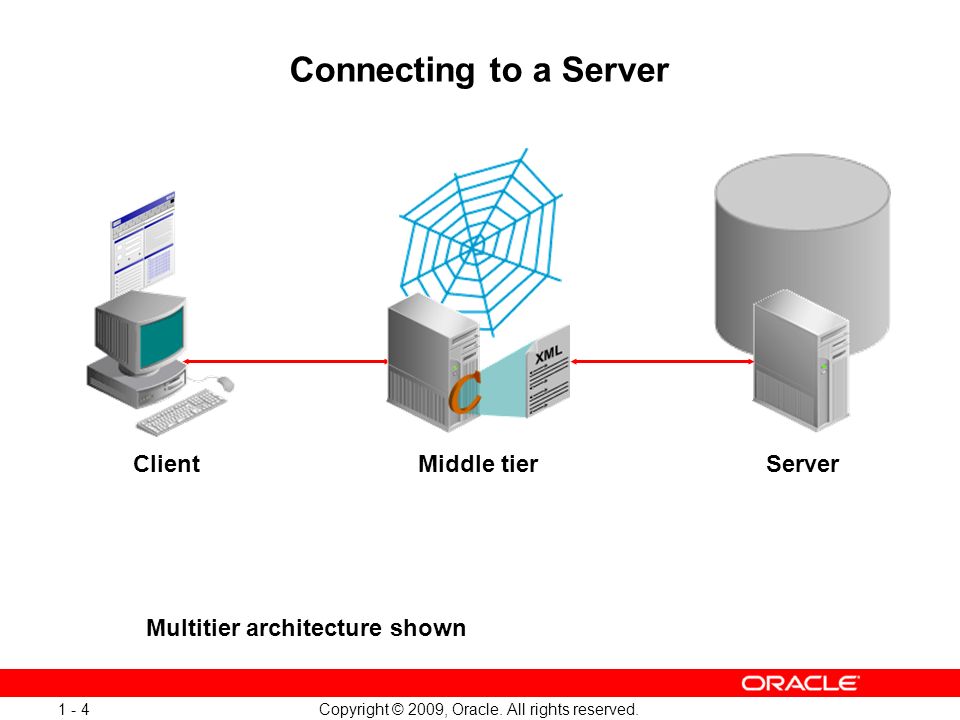 Connecting to a Server

XML

C

Client

Middle tier

Server

Multitier architecture shown

ORACLE

1 - 4

Copyright © 2009, Oracle. All rights reserved.